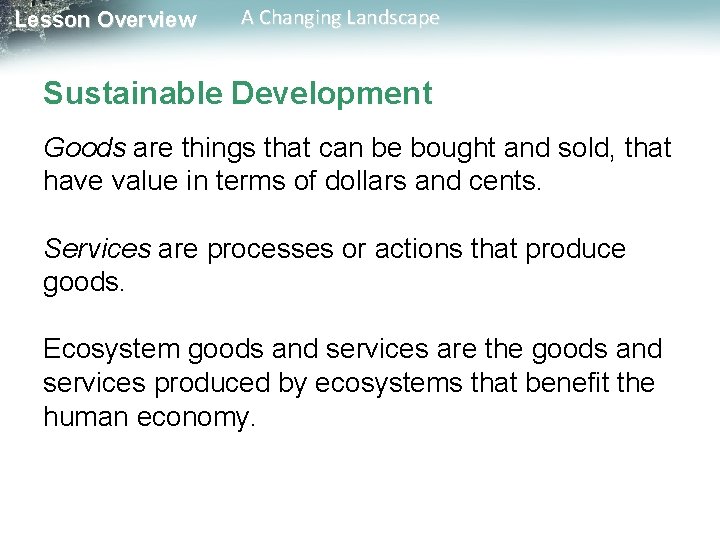 Lesson Overview A Changing Landscape

Sustainable Development

Goods are things that can be bought and sold, that have value in terms of dollars and cents.

Services are processes or actions that produce goods.

Ecosystem goods and services are the goods and services produced by ecosystems that benefit the human economy.